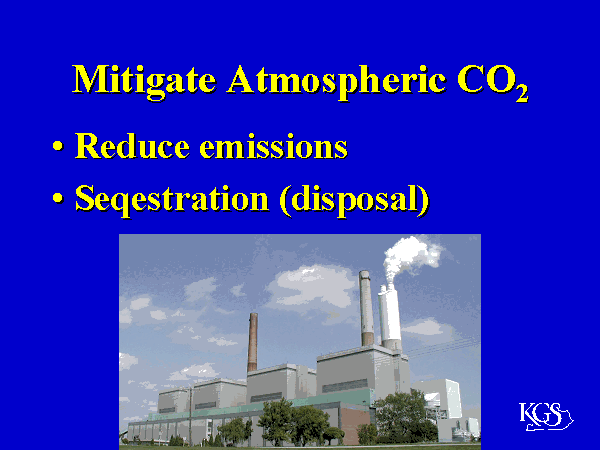 Mitigate Atmospheric $CO_2$

• Reduce emissions

• Seqestration (disposal)

KGS